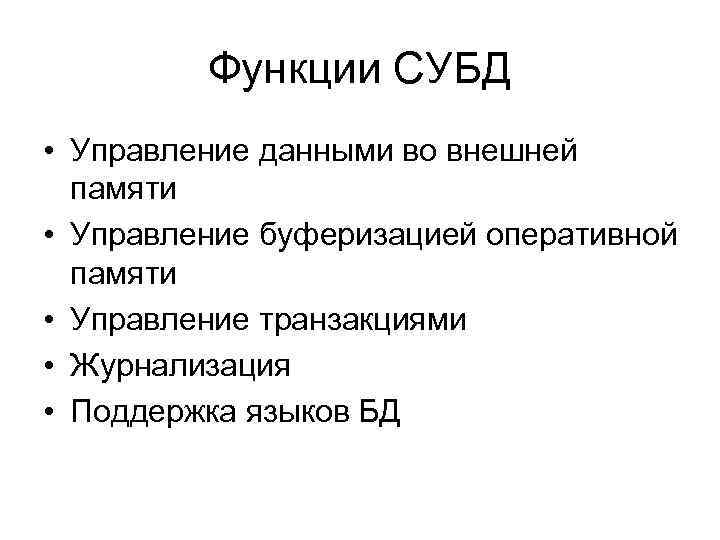 Функции СУБД

• Управление данными во внешней памяти
• Управление буферизацией оперативной памяти
• Управление транзакциями
• Журнализация
• Поддержка языков БД